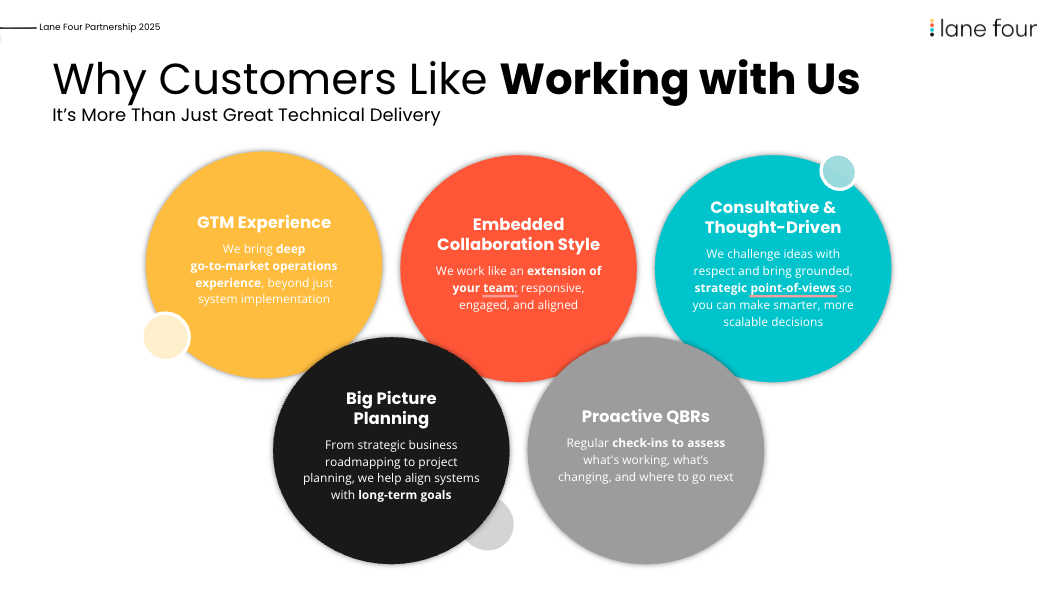 Lane Four Partnership 2025

lane four

Why Customers Like Working with Us
It's More Than Just Great Technical Delivery

GTM Experience
We bring deep go-to-market operations experience, beyond just system implementation

Embedded Collaboration Style
We work like an extension of your team; responsive, engaged, and aligned

Consultative & Thought-Driven
We challenge ideas with respect and bring grounded, strategic point-of-views so you can make smarter, more scalable decisions

Big Picture Planning
From strategic business roadmapping to project planning, we help align systems with long-term goals

Proactive QBRs
Regular check-ins to assess what's working, what's changing, and where to go next